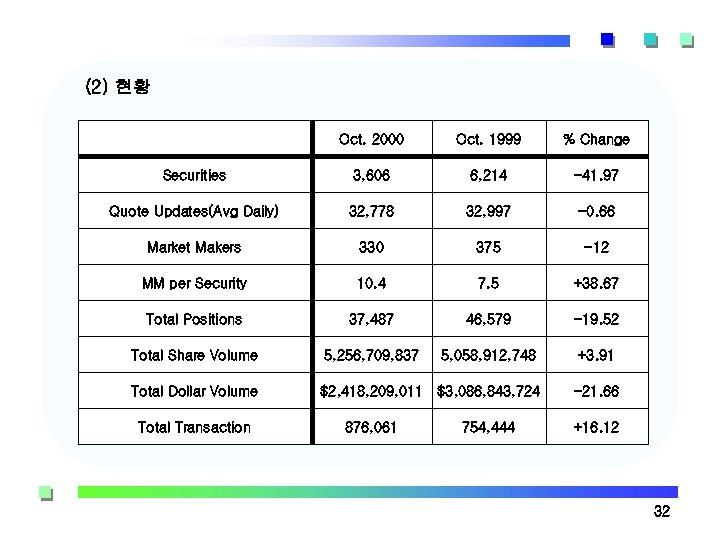 (2) 현황

|  | Oct. 2000 | Oct. 1999 | % Change |
|---|---|---|---|
| Securities | 3,606 | 6,214 | -41.97 |
| Quote Updates(Avg Daily) | 32,778 | 32,997 | -0.66 |
| Market Makers | 330 | 375 | -12 |
| MM per Security | 10.4 | 7.5 | +38.67 |
| Total Positions | 37,487 | 46,579 | -19.52 |
| Total Share Volume | 5,256,709,837 | 5,058,912,748 | +3.91 |
| Total Dollar Volume | \$2,418,209,011 | \$3,086,843,724 | -21.66 |
| Total Transaction | 876,061 | 754,444 | +16.12 |

32